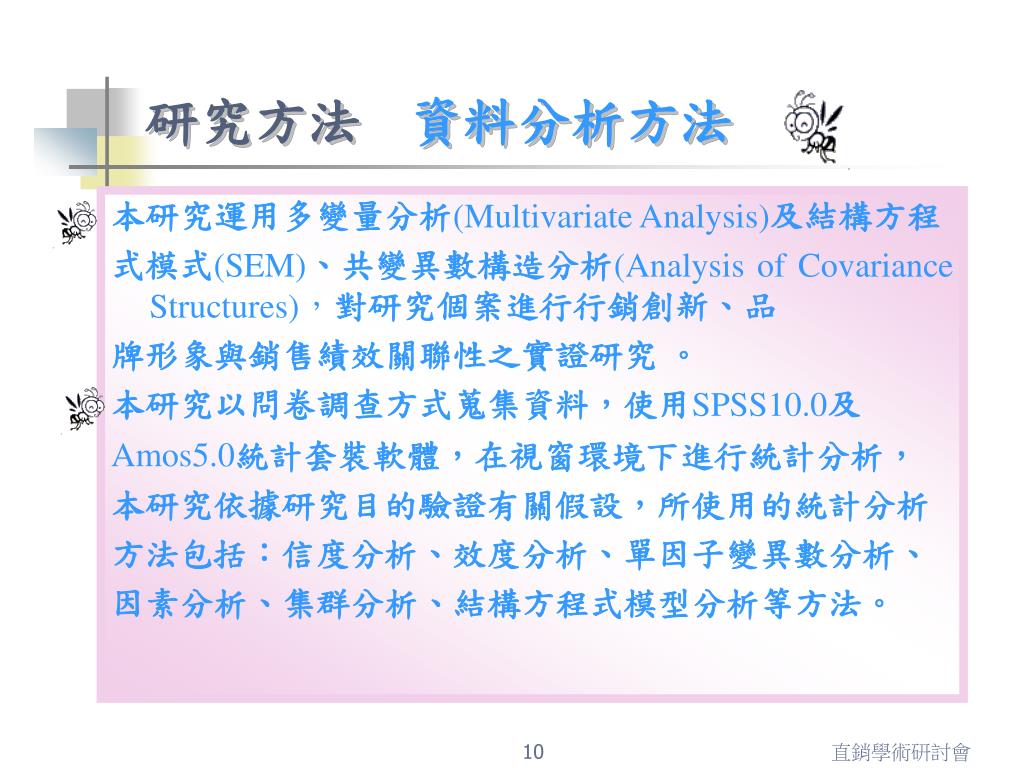 研究方法　資料分析方法

本研究運用多變量分析(Multivariate Analysis)及結構方程式模式(SEM)、共變異數構造分析(Analysis of Covariance Structures)，對研究個案進行行銷創新、品牌形象與銷售績效關聯性之實證研究 。

本研究以問卷調查方式蒐集資料，使用SPSS10.0及Amos5.0統計套裝軟體，在視窗環境下進行統計分析，本研究依據研究目的驗證有關假設，所使用的統計分析方法包括：信度分析、效度分析、單因子變異數分析、因素分析、集群分析、結構方程式模型分析等方法。

10

直銷學術研討會